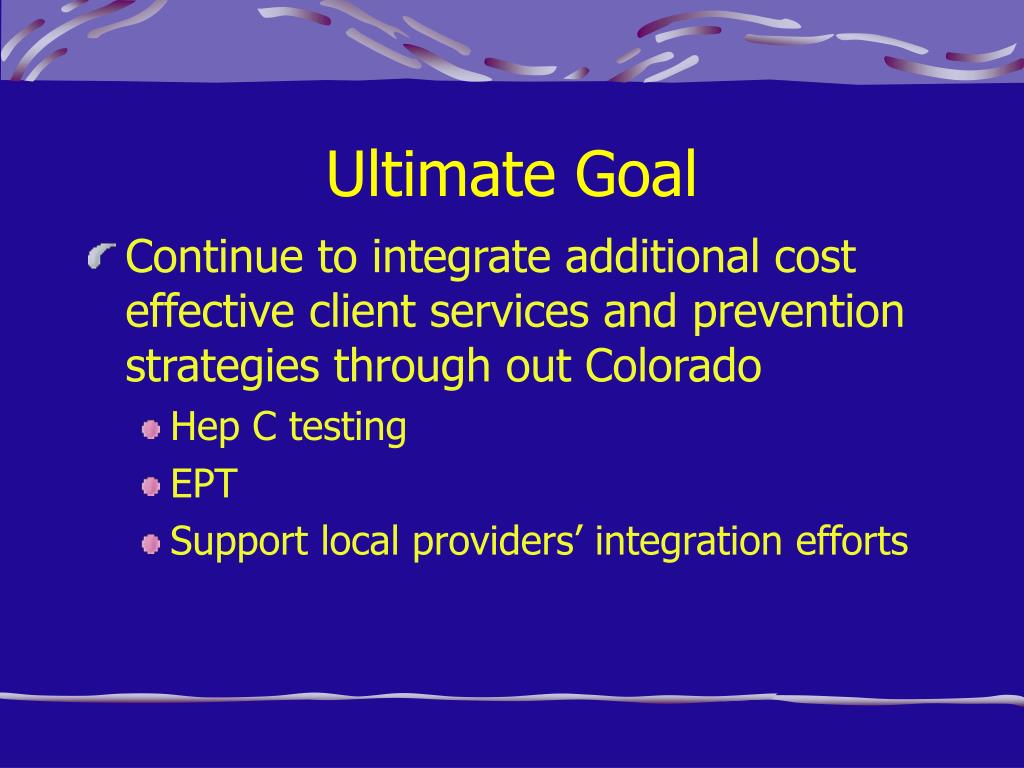 Ultimate Goal

Continue to integrate additional cost effective client services and prevention strategies through out Colorado

Hep C testing

EPT

Support local providers’ integration efforts